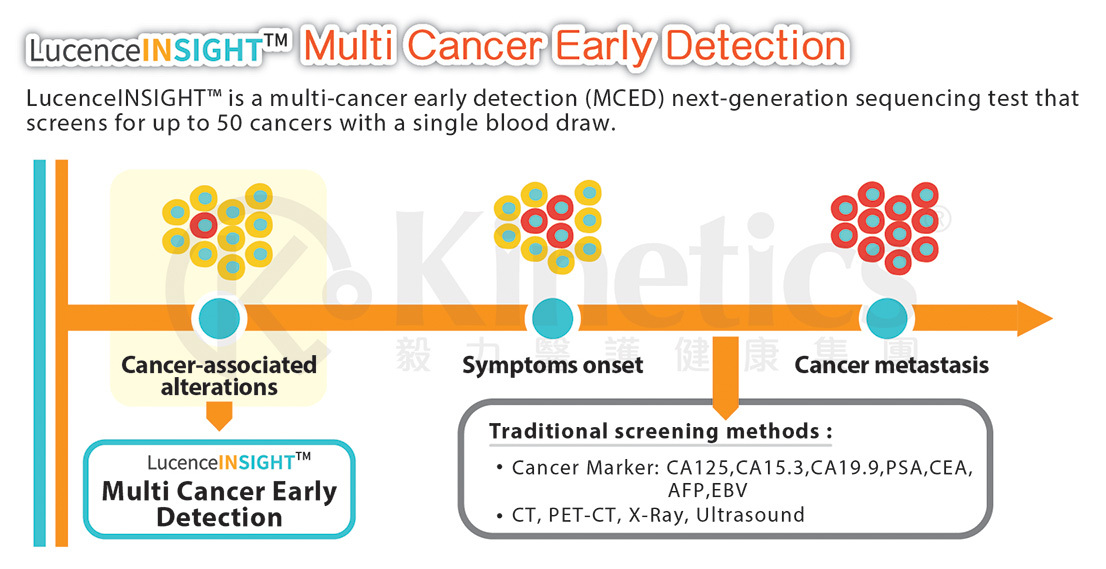 LucenceINSIGHT™ Multi Cancer Early Detection

LucenceINSIGHT™ is a multi-cancer early detection (MCED) next-generation sequencing test that screens for up to 50 cancers with a single blood draw.

Kinetics®
毅力醫護健康集團

Cancer-associated alterations

Symptoms onset

Cancer metastasis

LucenceINSIGHT™
Multi Cancer Early Detection

Traditional screening methods :
• Cancer Marker: CA125,CA15.3,CA19.9,PSA,CEA, AFP,EBV
• CT, PET-CT, X-Ray, Ultrasound